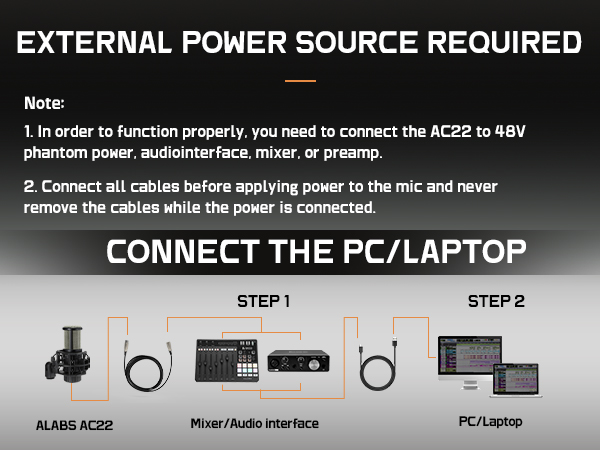 EXTERNAL POWER SOURCE REQUIRED

Note:

1. In order to function properly, you need to connect the AC22 to 48V phantom power, audiointerface, mixer, or preamp.

2. Connect all cables before applying power to the mic and never remove the cables while the power is connected.

CONNECT THE PC/LAPTOP

STEP 1

STEP 2

ALABS AC22

Mixer/Audio interface

PC/Laptop